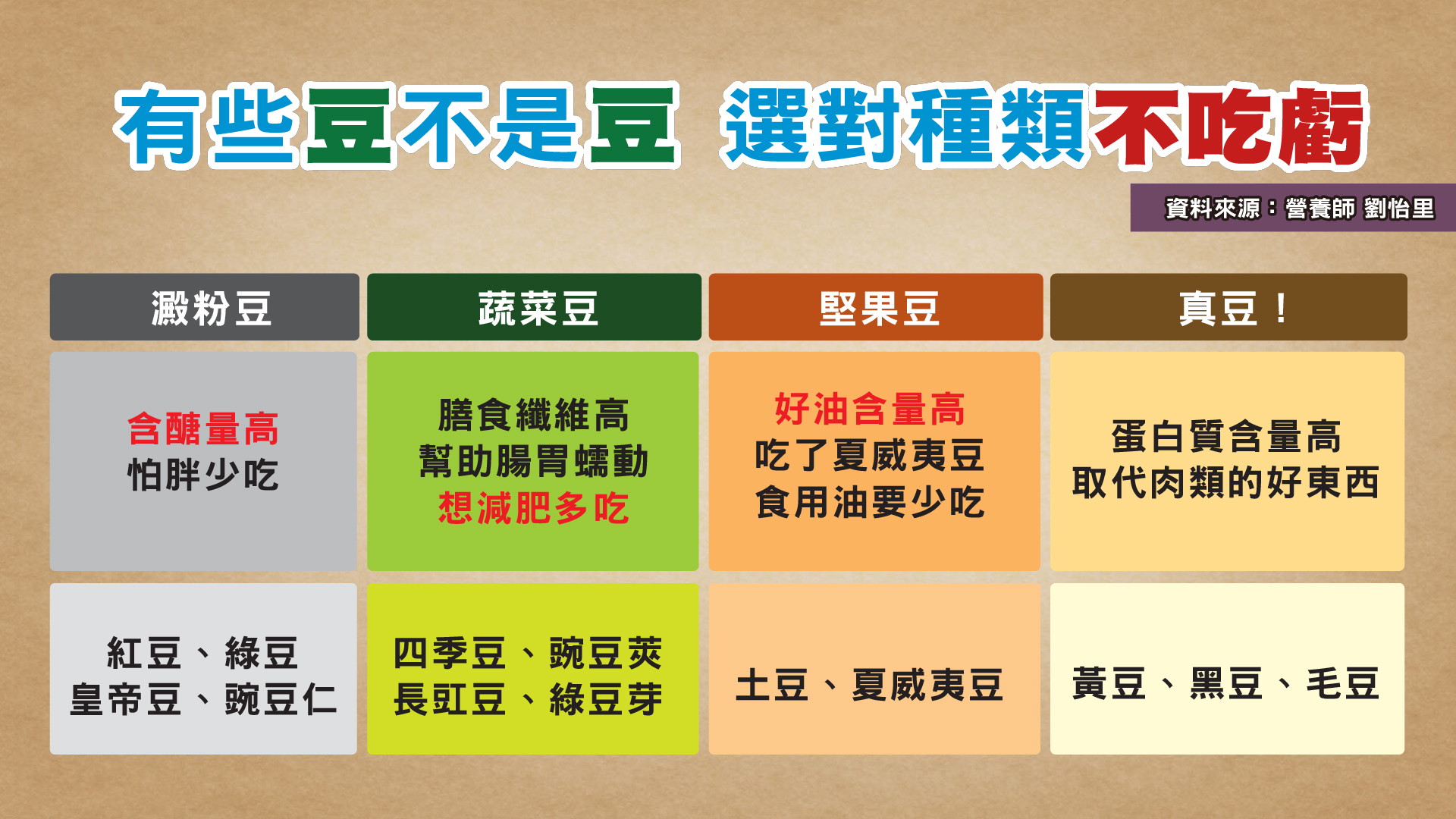 有些豆不是豆 選對種類不吃虧

資料來源：營養師 劉怡里

| 澱粉豆 | 蔬菜豆 | 堅果豆 | 真豆！ |
|---|---|---|---|
| 含醣量高 怕胖少吃 | 膳食纖維高 幫助腸胃蠕動 想減肥多吃 | 好油含量高 吃了夏威夷豆 食用油要少吃 | 蛋白質含量高 取代肉類的好東西 |
| 紅豆、綠豆 皇帝豆、豌豆仁 | 四季豆、豌豆莢 長豇豆、綠豆芽 | 土豆、夏威夷豆 | 黃豆、黑豆、毛豆 |